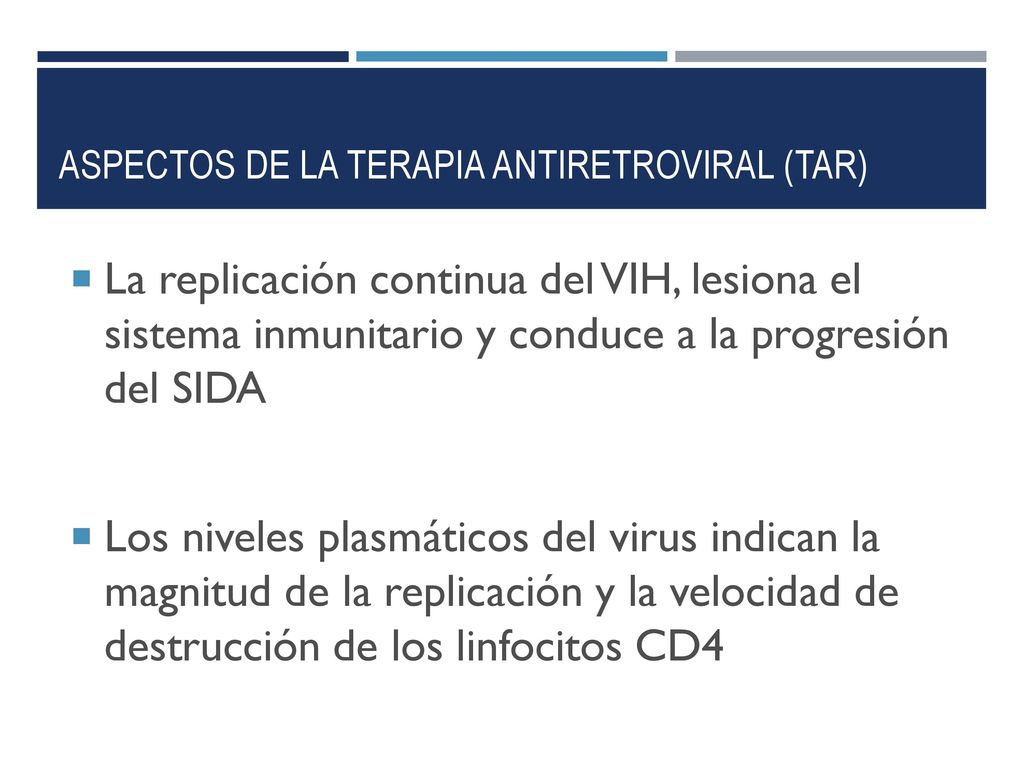 ASPECTOS DE LA TERAPIA ANTIRETROVIRAL (TAR)

La replicación continua del VIH, lesiona el sistema inmunitario y conduce a la progresión del SIDA

Los niveles plasmáticos del virus indican la magnitud de la replicación y la velocidad de destrucción de los linfocitos CD4